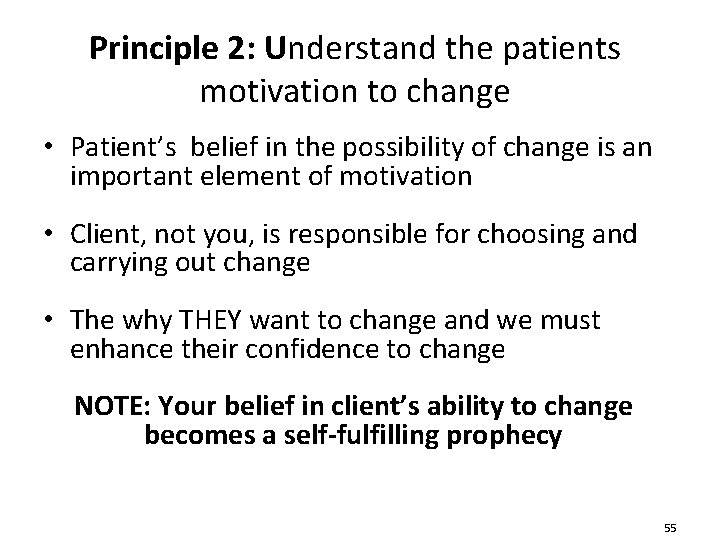 Principle 2: Understand the patients motivation to change

• Patient's belief in the possibility of change is an important element of motivation

• Client, not you, is responsible for choosing and carrying out change

• The why THEY want to change and we must enhance their confidence to change

NOTE: Your belief in client's ability to change becomes a self-fulfilling prophecy

55